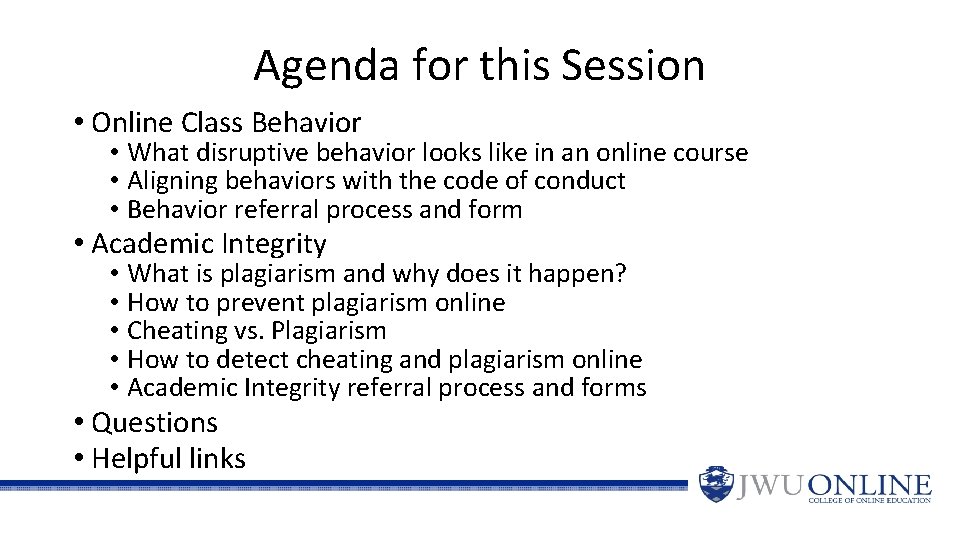 Agenda for this Session

• Online Class Behavior
  • What disruptive behavior looks like in an online course
  • Aligning behaviors with the code of conduct
  • Behavior referral process and form
• Academic Integrity
  • What is plagiarism and why does it happen?
  • How to prevent plagiarism online
  • Cheating vs. Plagiarism
  • How to detect cheating and plagiarism online
  • Academic Integrity referral process and forms
• Questions
• Helpful links

JWU ONLINE
COLLEGE OF ONLINE EDUCATION